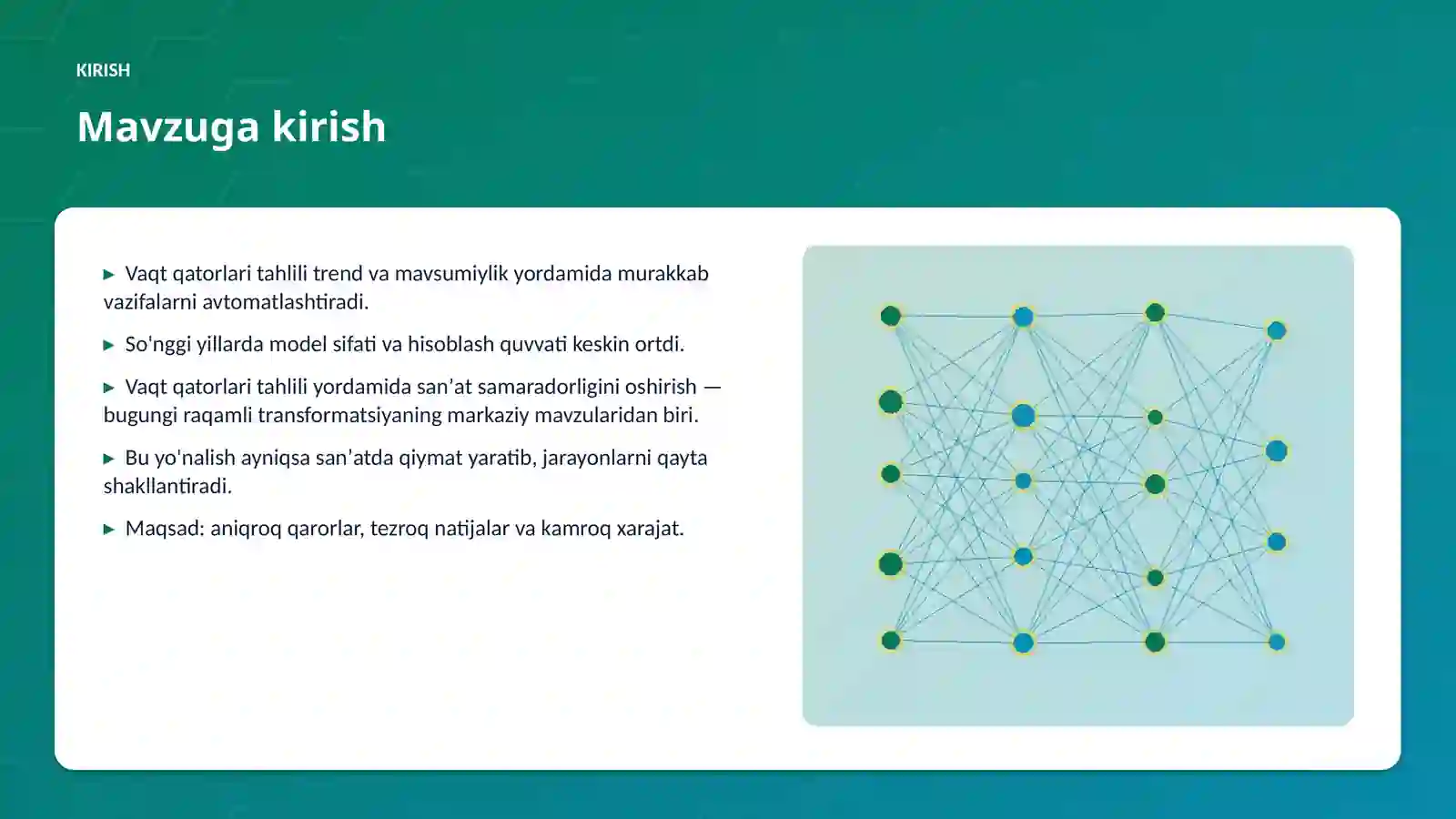 KIRISH

Mavzuga kirish

▶ Vaqt qatorlari tahlili trend va mavsumiylik yordamida murakkab vazifalarni avtomatlashtiradi.

▶ So'nggi yillarda model sifati va hisoblash quvvati keskin ortdi.

▶ Vaqt qatorlari tahlili yordamida san'at samaradorligini oshirish — bugungi raqamli transformatsiyaning markaziy mavzularidan biri.

▶ Bu yo'nalish ayniqsa san'atda qiymat yaratib, jarayonlarni qayta shakllantiradi.

▶ Maqsad: aniqroq qarorlar, tezroq natijalar va kamroq xarajat.